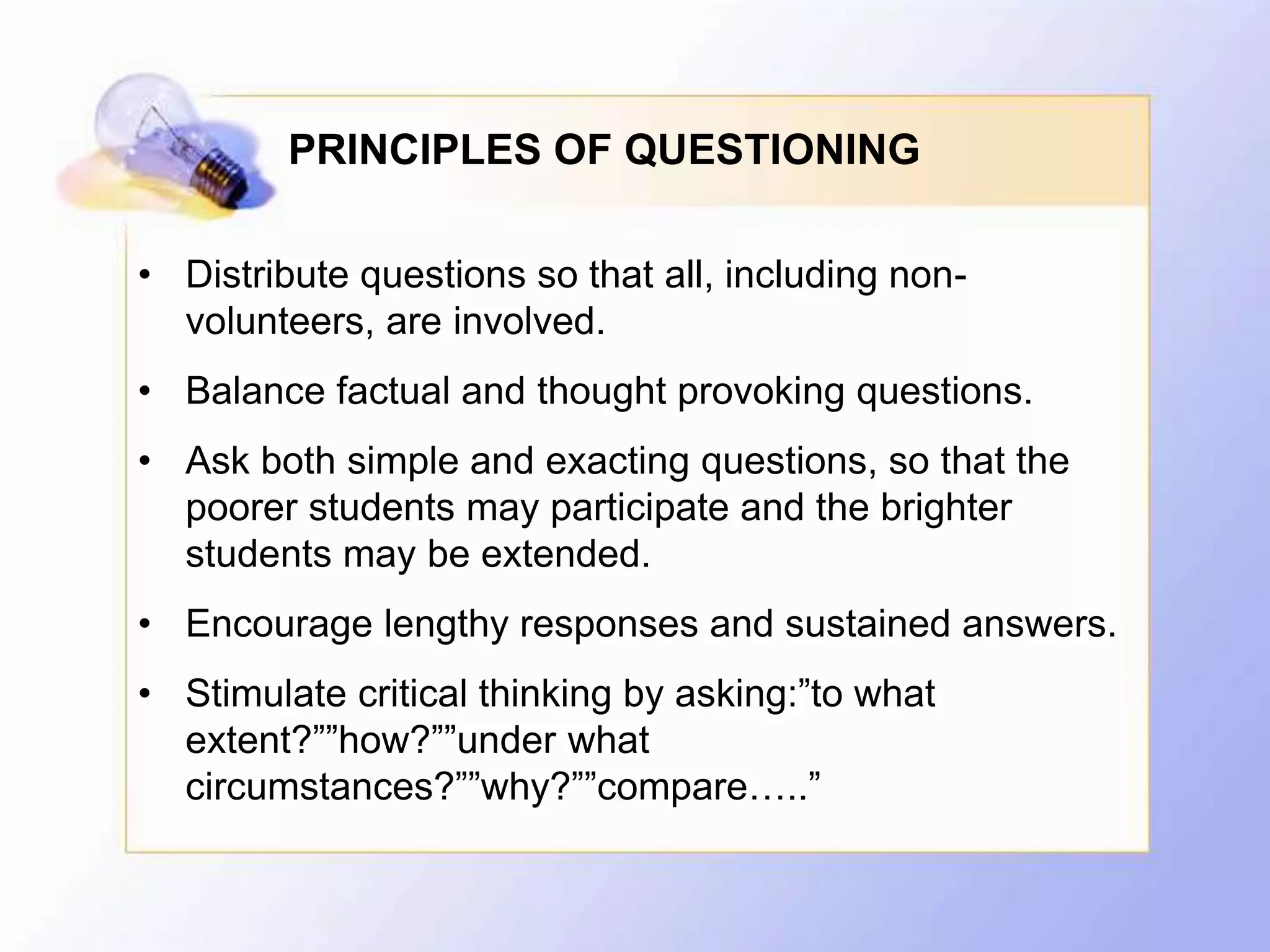 PRINCIPLES OF QUESTIONING

• Distribute questions so that all, including non-volunteers, are involved.

• Balance factual and thought provoking questions.

• Ask both simple and exacting questions, so that the poorer students may participate and the brighter students may be extended.

• Encourage lengthy responses and sustained answers.

• Stimulate critical thinking by asking:”to what extent?””how?””under what circumstances?””why?””compare…..”